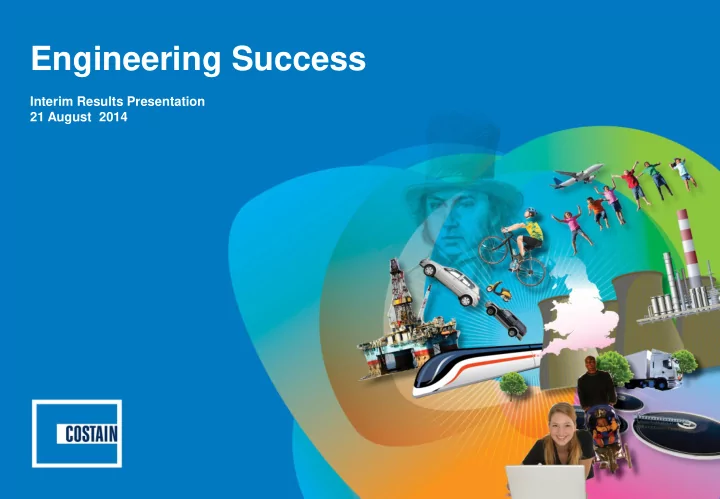 Engineering Success

Interim Results Presentation
21 August 2014

COSTAIN